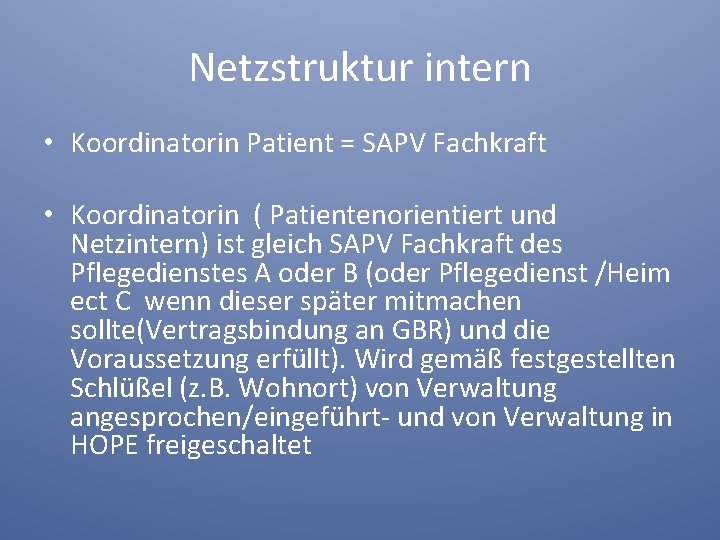 Netzstruktur intern

• Koordinatorin Patient = SAPV Fachkraft

• Koordinatorin ( Patientenorientiert und Netzintern) ist gleich SAPV Fachkraft des Pflegedienstes A oder B (oder Pflegedienst /Heim ect C wenn dieser später mitmachen sollte(Vertragsbindung an GBR) und die Voraussetzung erfüllt). Wird gemäß festgestellten Schlüßel (z.B. Wohnort) von Verwaltung angesprochen/eingeführt- und von Verwaltung in HOPE freigeschaltet